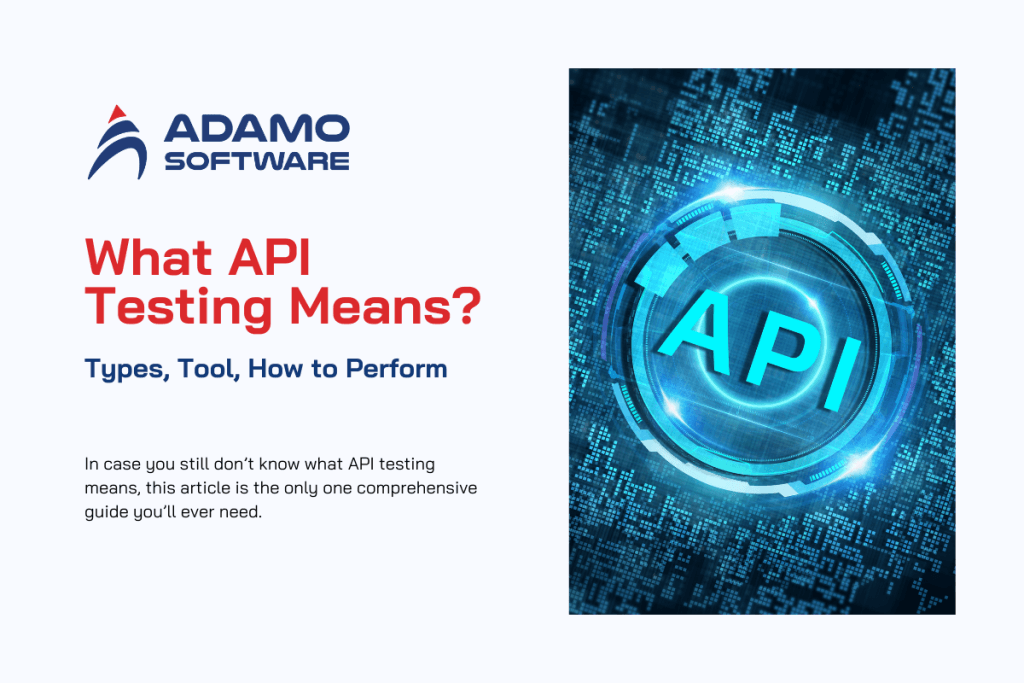 ADAMO SOFTWARE

What API Testing Means?

Types, Tool, How to Perform

In case you still don't know what API testing means, this article is the only one comprehensive guide you'll ever need.

API